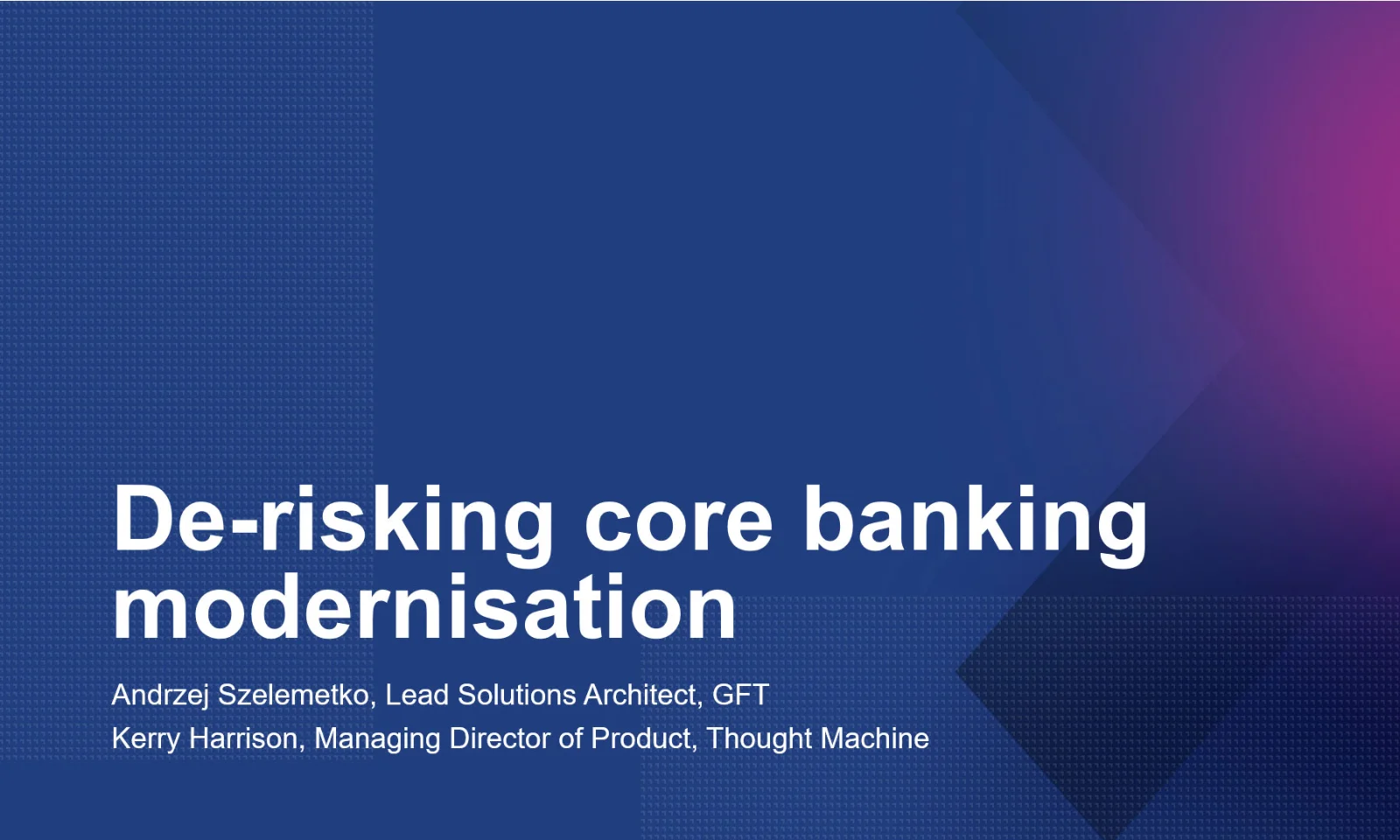 De-risking core banking modernisation

Andrzej Szelemetko, Lead Solutions Architect, GFT

Kerry Harrison, Managing Director of Product, Thought Machine